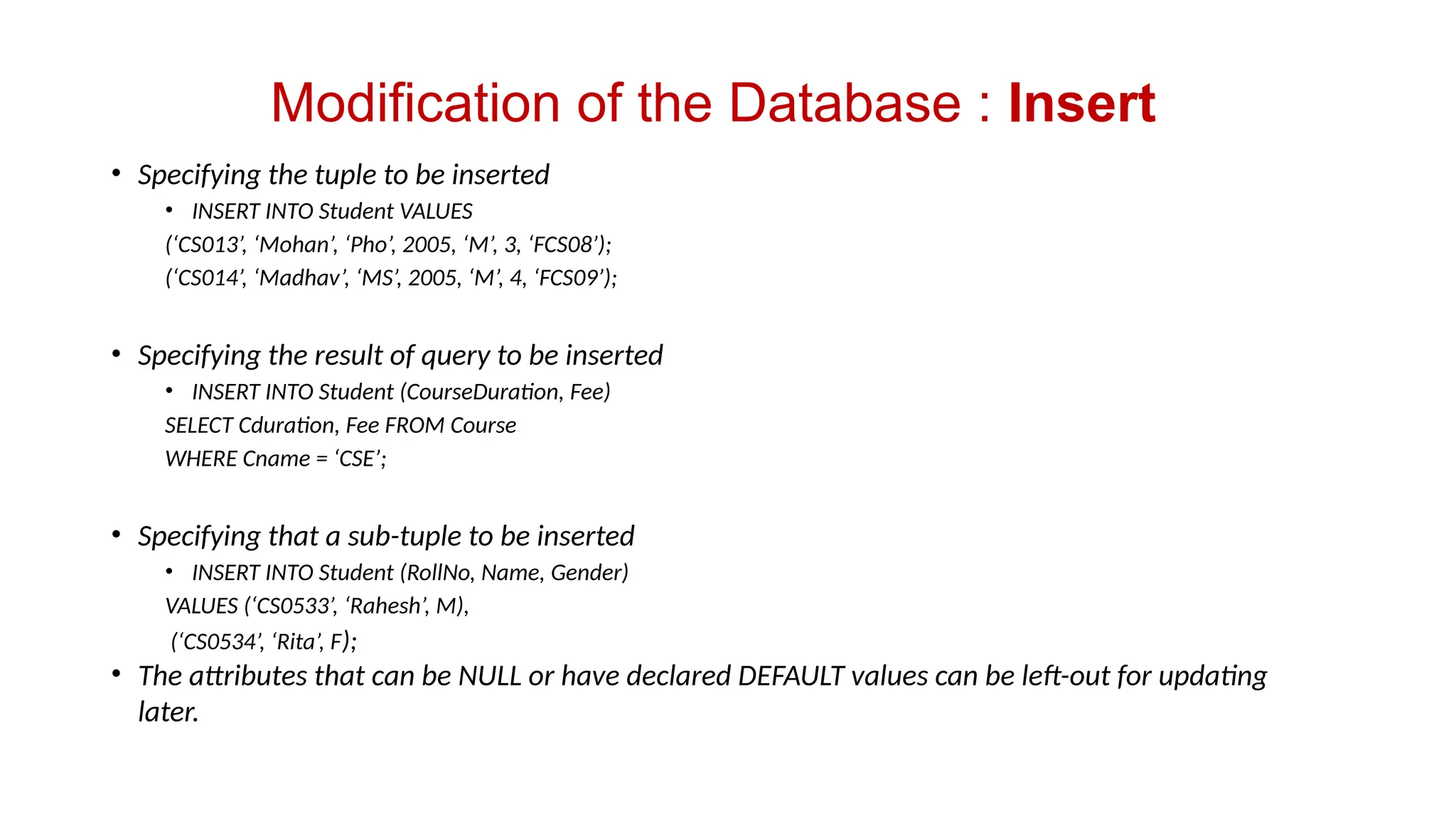 Modification of the Database : Insert

• Specifying the tuple to be inserted
  • INSERT INTO Student VALUES
  (‘CS013’, ‘Mohan’, ‘Pho’, 2005, ‘M’, 3, ‘FCS08’);
  (‘CS014’, ‘Madhav’, ‘MS’, 2005, ‘M’, 4, ‘FCS09’);

• Specifying the result of query to be inserted
  • INSERT INTO Student (CourseDuration, Fee)
  SELECT Cduration, Fee FROM Course
  WHERE Cname = ‘CSE’;

• Specifying that a sub-tuple to be inserted
  • INSERT INTO Student (RollNo, Name, Gender)
  VALUES (‘CS0533’, ‘Rahesh’, M),
  (‘CS0534’, ‘Rita’, F);

• The attributes that can be NULL or have declared DEFAULT values can be left-out for updating later.